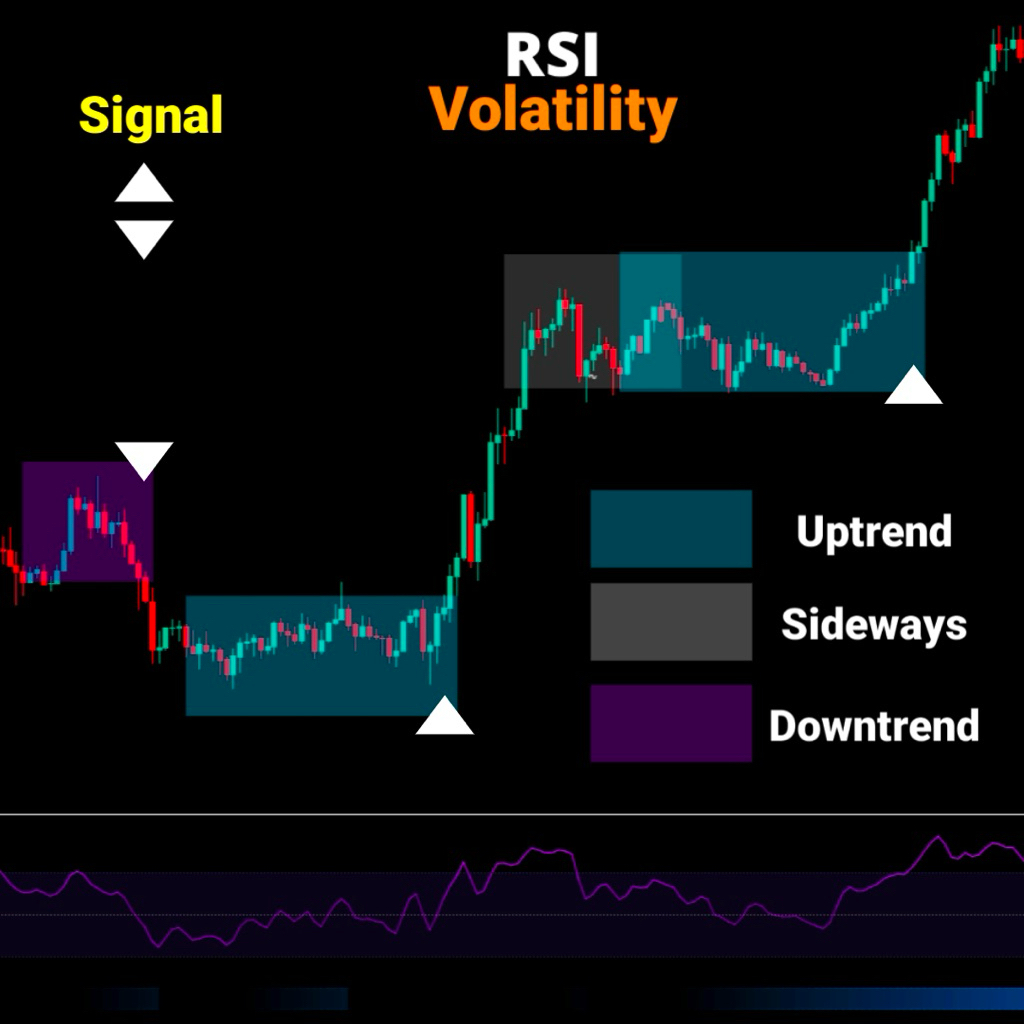 RSI
Volatility

Signal

Uptrend
Sideways
Downtrend